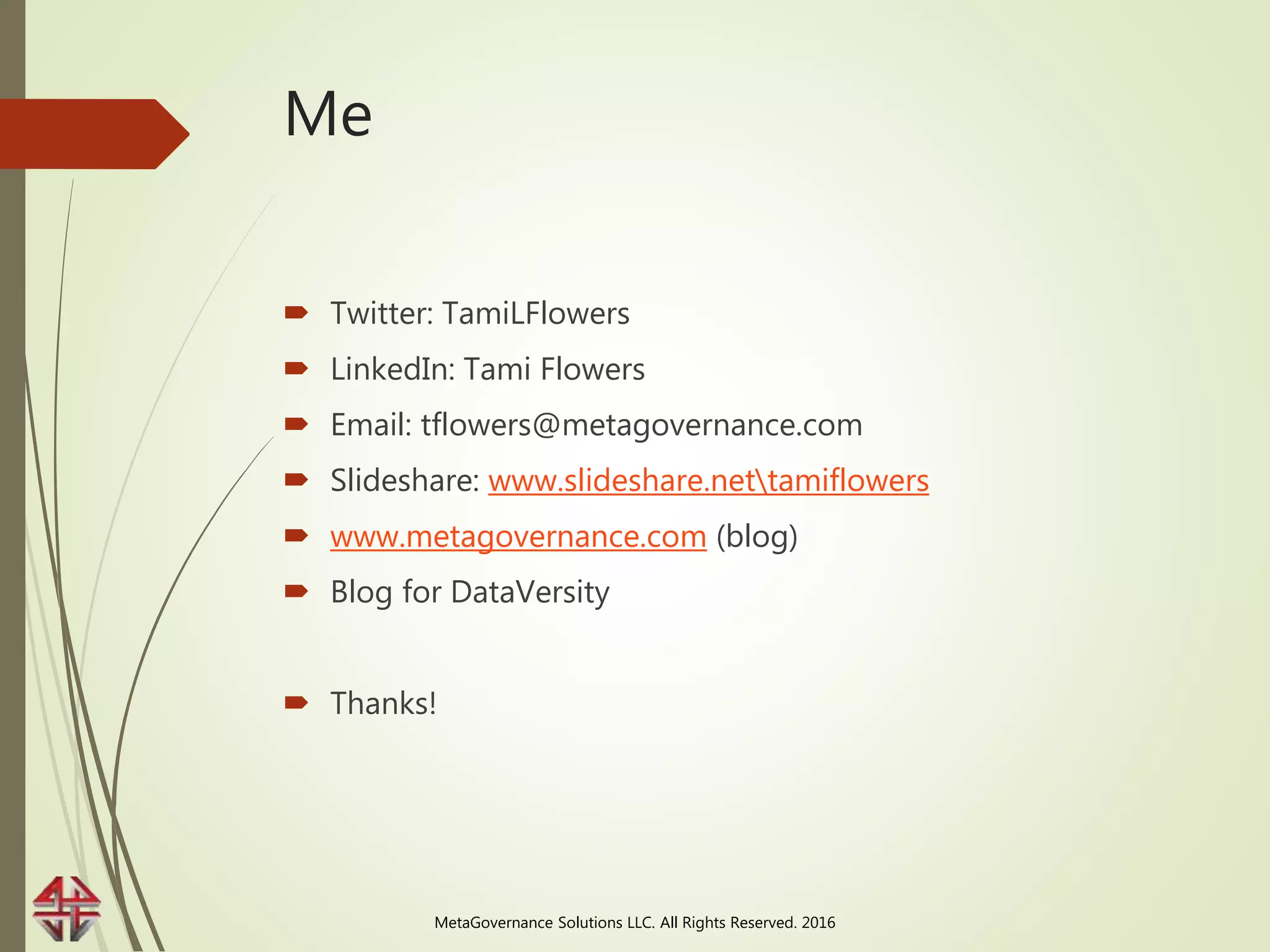 Me

Twitter: TamiLFlowers

LinkedIn: Tami Flowers

Email: tflowers@metagovernance.com

Slideshare: www.slideshare.net\tamiflowers

www.metagovernance.com (blog)

Blog for DataVersity

Thanks!

MetaGovernance Solutions LLC. All Rights Reserved. 2016